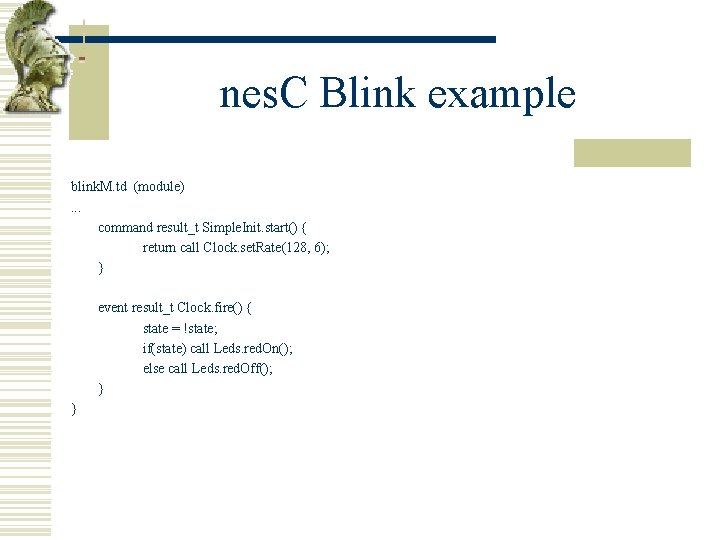 nesC Blink example

blinkM.td (module)
...
command result_t SimpleInit.start() {
return call Clock.setRate(128, 6);
}

event result_t Clock.fire() {
state = !state;
if(state) call Leds.redOn();
else call Leds.redOff();
}
}